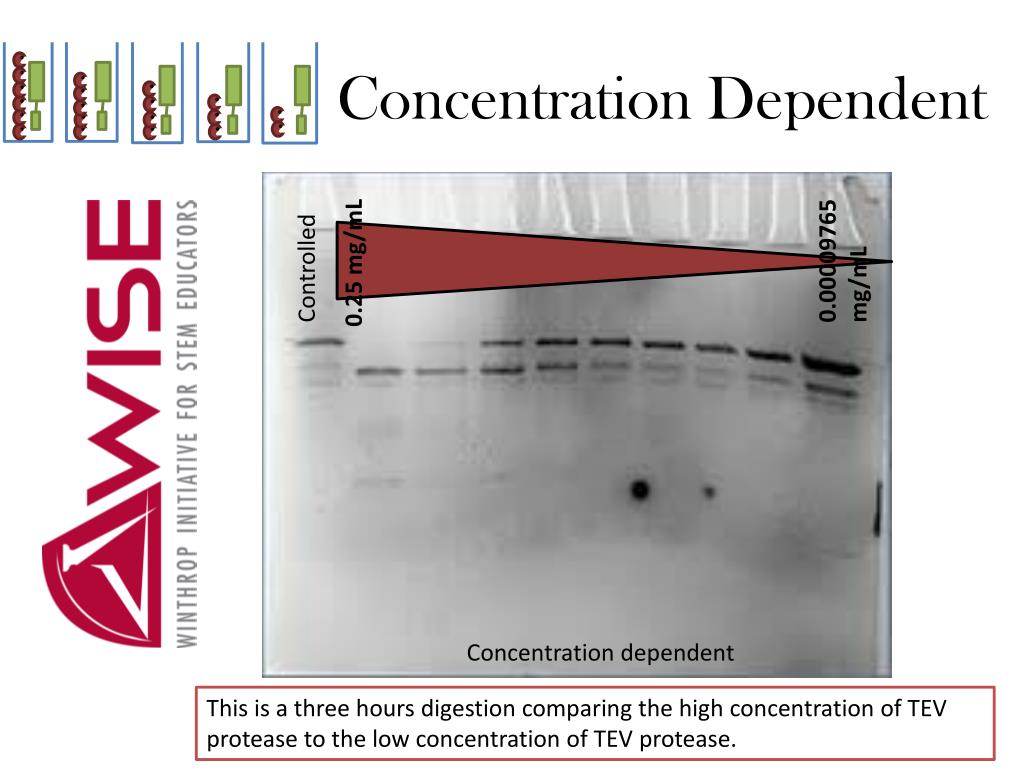 Concentration Dependent

WISE
WINTHROP INITIATIVE FOR STEM EDUCATORS

Controlled

0.25 mg/mL

0.00009765 mg/mL

Concentration dependent

This is a three hours digestion comparing the high concentration of TEV protease to the low concentration of TEV protease.